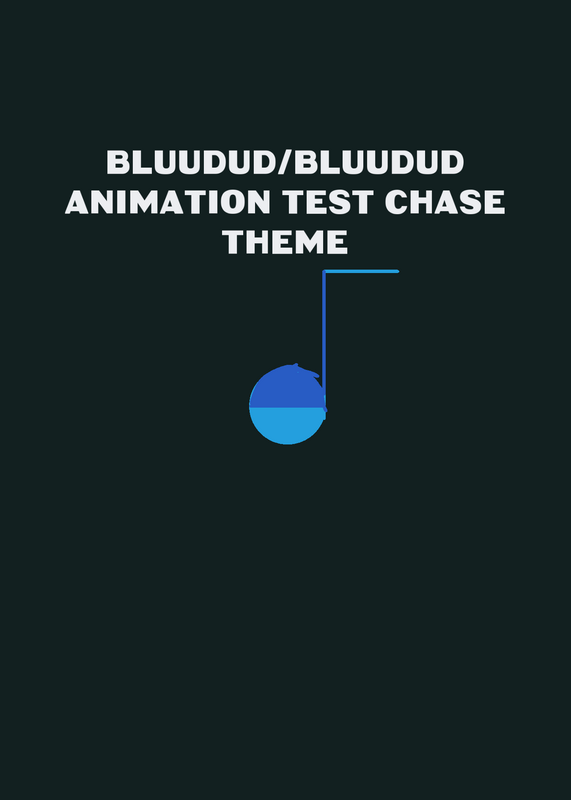 BLUUDUD/BLUUDUD ANIMATION TEST CHASE THEME